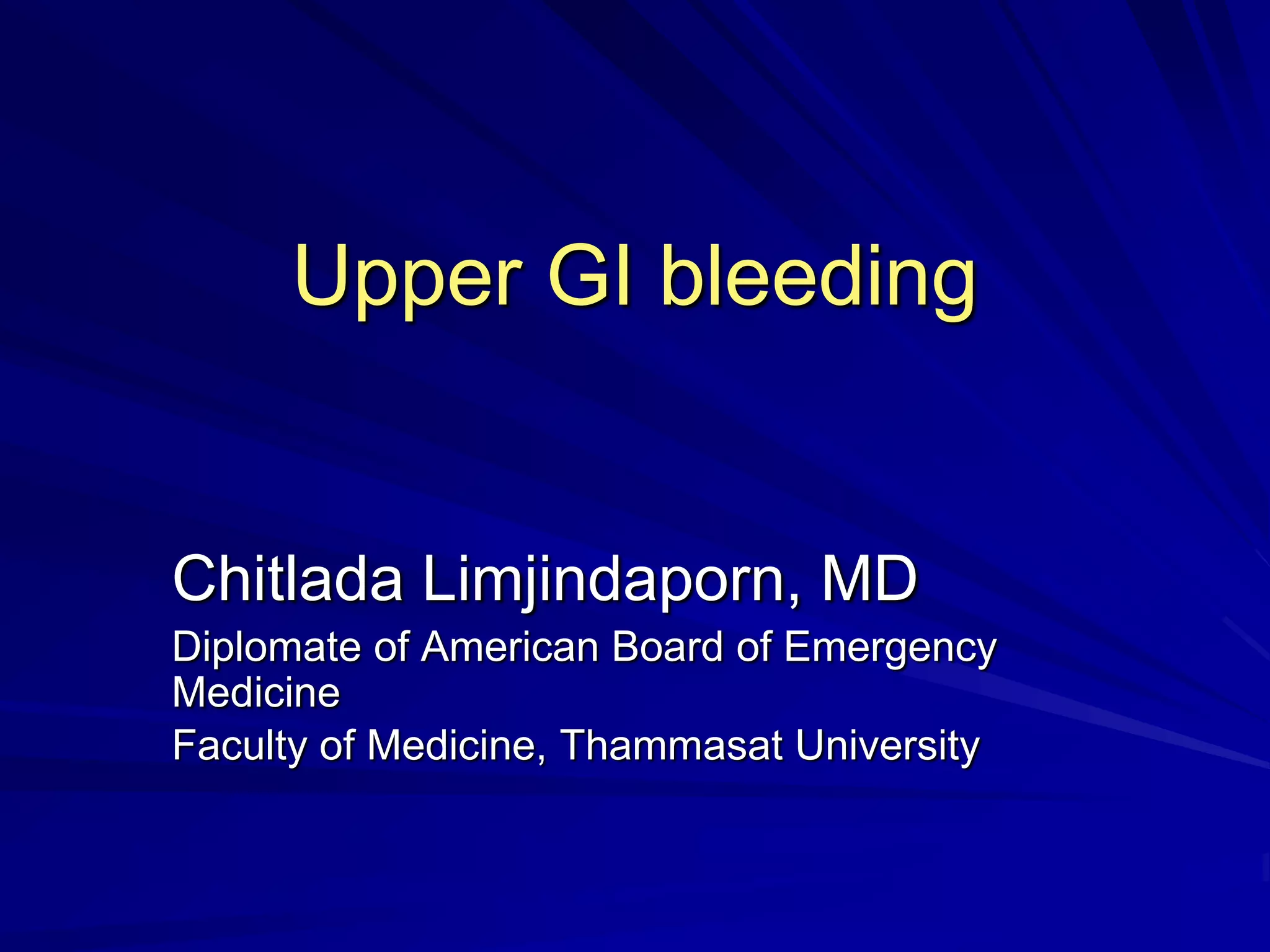 Upper GI bleeding

Chitlada Limjindaporn, MD

Diplomate of American Board of Emergency Medicine

Faculty of Medicine, Thammasat University